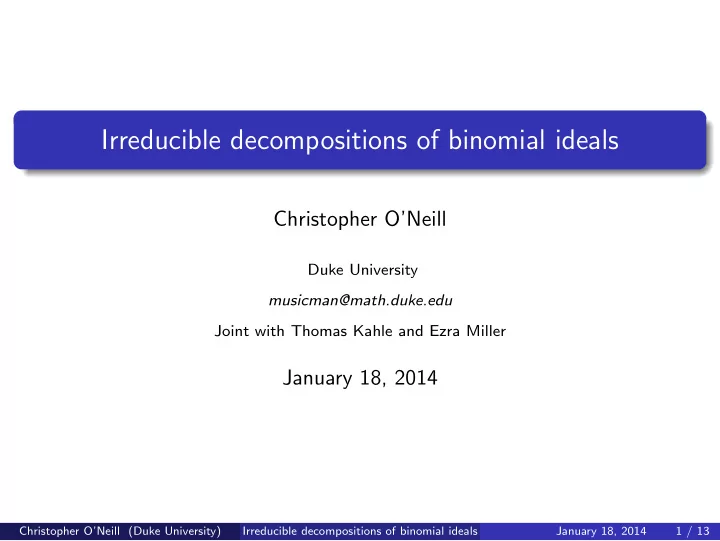 Irreducible decompositions of binomial ideals

Christopher O'Neill

Duke University

musicman@math.duke.edu

Joint with Thomas Kahle and Ezra Miller

January 18, 2014

Christopher O'Neill (Duke University) Irreducible decompositions of binomial ideals January 18, 2014 1 / 13